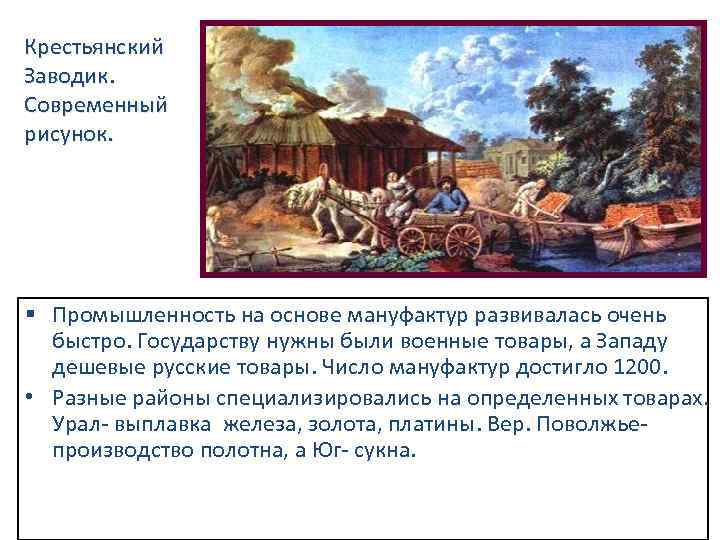 Крестьянский Заводик. Современный рисунок.

▪ Промышленность на основе мануфактур развивалась очень быстро. Государству нужны были военные товары, а Западу дешевые русские товары. Число мануфактур достигло 1200.

• Разные районы специализировались на определенных товарах. Урал- выплавка железа, золота, платины. Вер. Поволжье- производство полотна, а Юг- сукна.